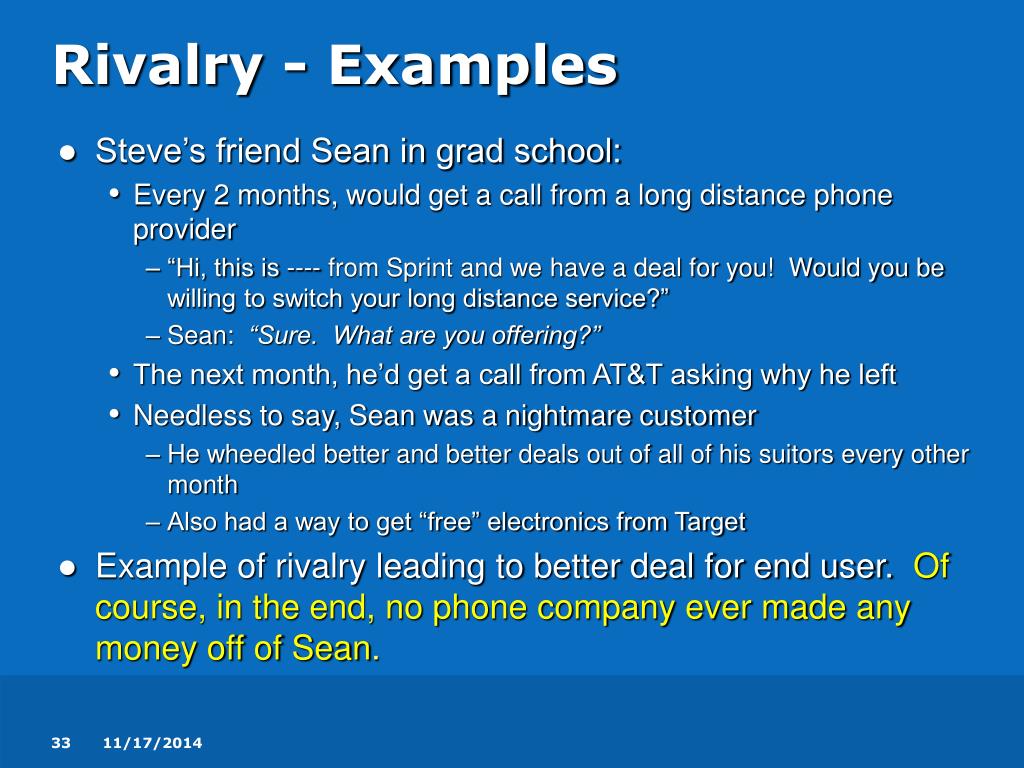 Rivalry - Examples

● Steve’s friend Sean in grad school:
• Every 2 months, would get a call from a long distance phone provider
– “Hi, this is ---- from Sprint and we have a deal for you! Would you be willing to switch your long distance service?”
– Sean: “Sure. What are you offering?”
• The next month, he’d get a call from AT&T asking why he left
• Needless to say, Sean was a nightmare customer
– He wheedled better and better deals out of all of his suitors every other month
– Also had a way to get “free” electronics from Target
● Example of rivalry leading to better deal for end user. Of course, in the end, no phone company ever made any money off of Sean.

33 11/17/2014